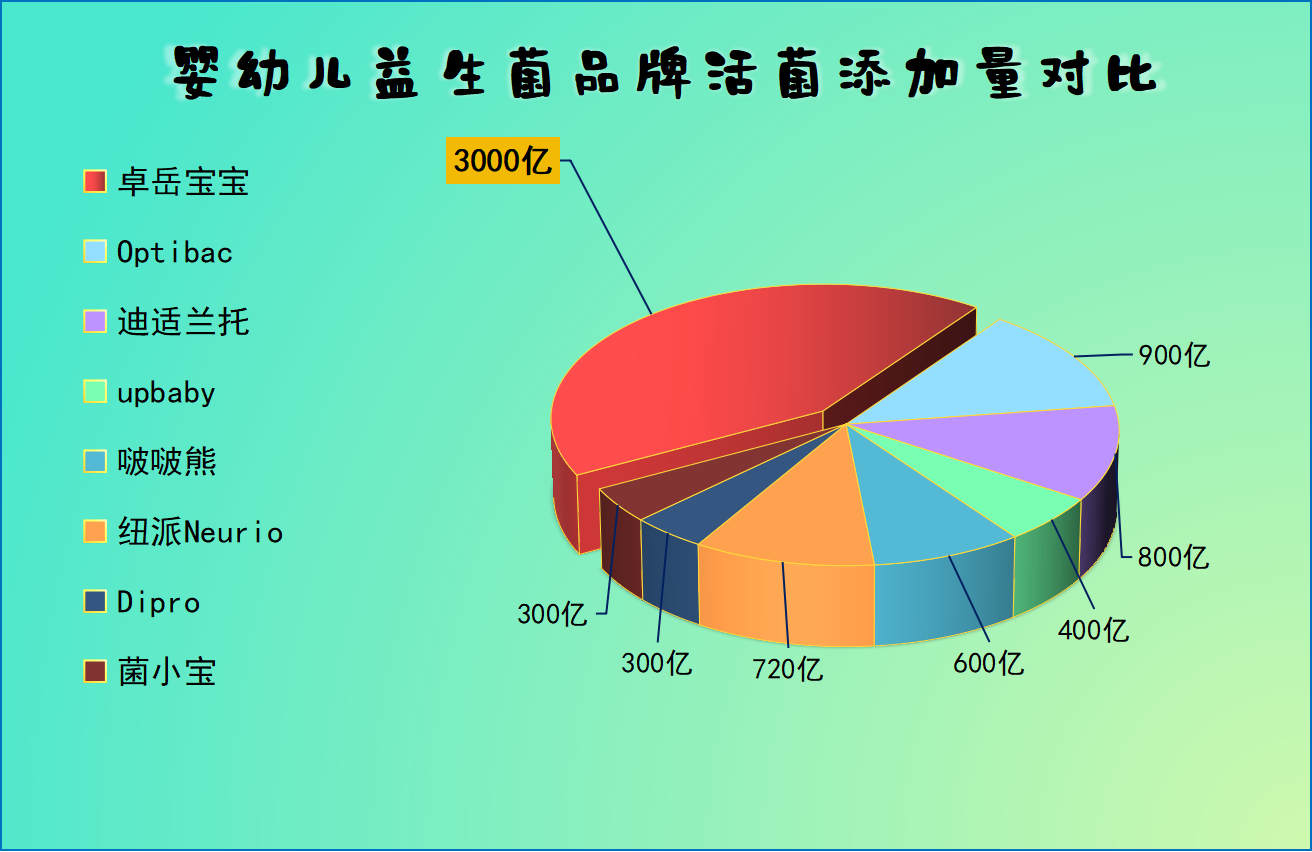 婴幼儿益生菌品牌活菌添加量对比

卓岳宝宝
Optibac
迪适兰托
upbaby
啵啵熊
纽派Neurio
Dipro
菌小宝

3000亿
900亿
800亿
400亿
600亿
720亿
300亿
300亿